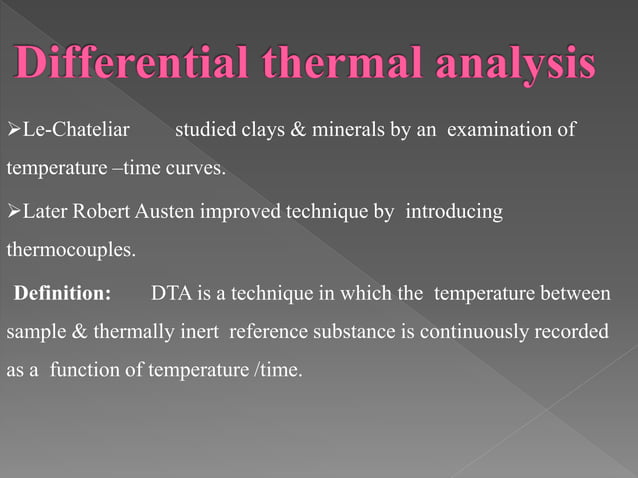 Differential thermal analysis

➢Le-Chateliar studied clays & minerals by an examination of temperature –time curves.

➢Later Robert Austen improved technique by introducing thermocouples.

Definition: DTA is a technique in which the temperature between sample & thermally inert reference substance is continuously recorded as a function of temperature /time.